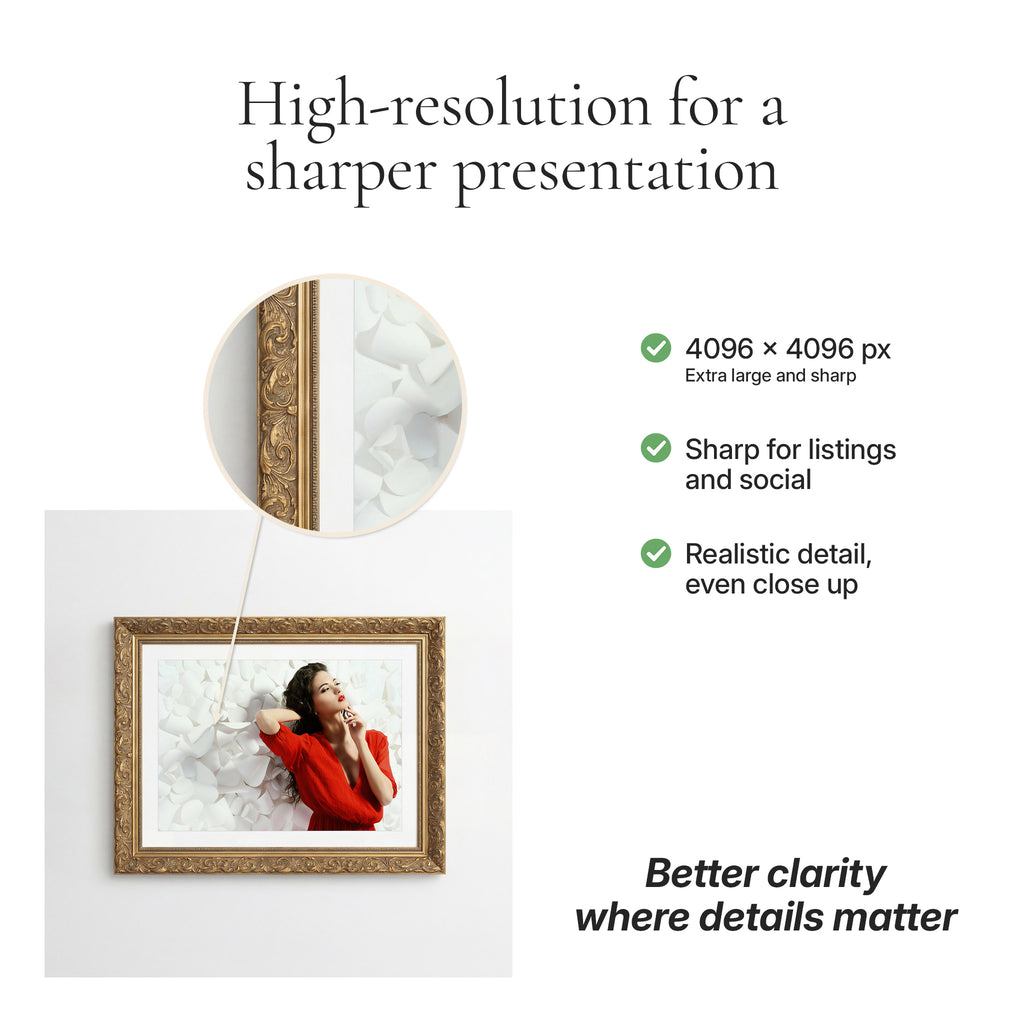 High-resolution for a sharper presentation

4096 × 4096 px
Extra large and sharp

Sharp for listings and social

Realistic detail, even close up

Better clarity where details matter